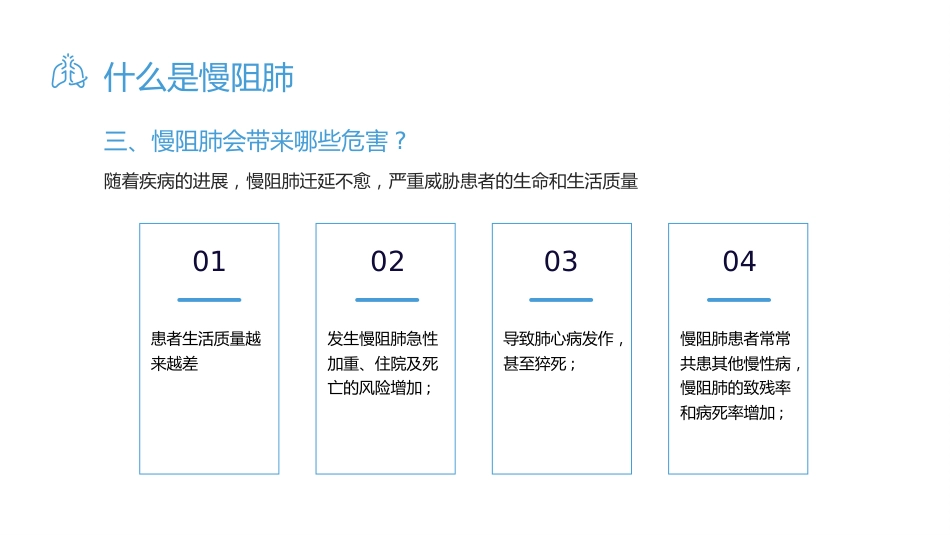 什么是慢阻肺

三、慢阻肺会带来哪些危害？

随着疾病的进展，慢阻肺迁延不愈，严重威胁患者的生命和生活质量

01

患者生活质量越来越差

02

发生慢阻肺急性加重、住院及死亡的风险增加；

03

导致肺心病发作，甚至猝死；

04

慢阻肺患者常常共患其他慢性病，慢阻肺的致残率和病死率增加；